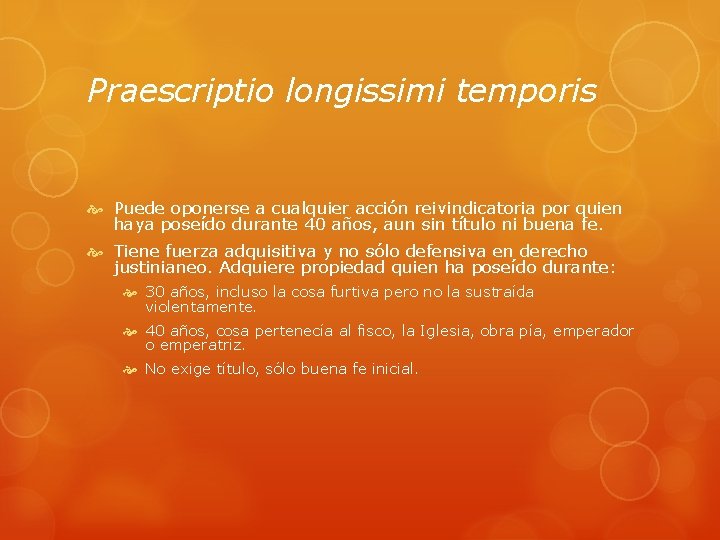 Praescriptio longissimi temporis

Puede oponerse a cualquier acción reivindicatoria por quien haya poseído durante 40 años, aun sin título ni buena fe.

Tiene fuerza adquisitiva y no sólo defensiva en derecho justinianeo. Adquiere propiedad quien ha poseído durante:

30 años, incluso la cosa furtiva pero no la sustraída violentamente.

40 años, cosa pertenecía al fisco, la Iglesia, obra pía, emperador o emperatriz.

No exige título, sólo buena fe inicial.